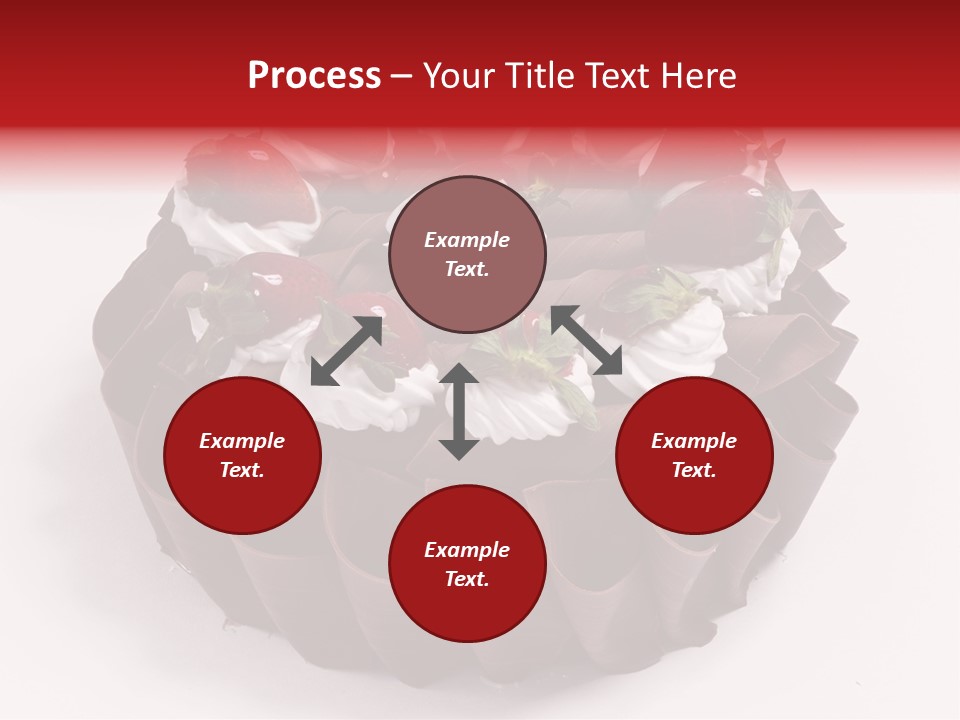 Process – Your Title Text Here

Example Text.

Example Text.

Example Text.

Example Text.